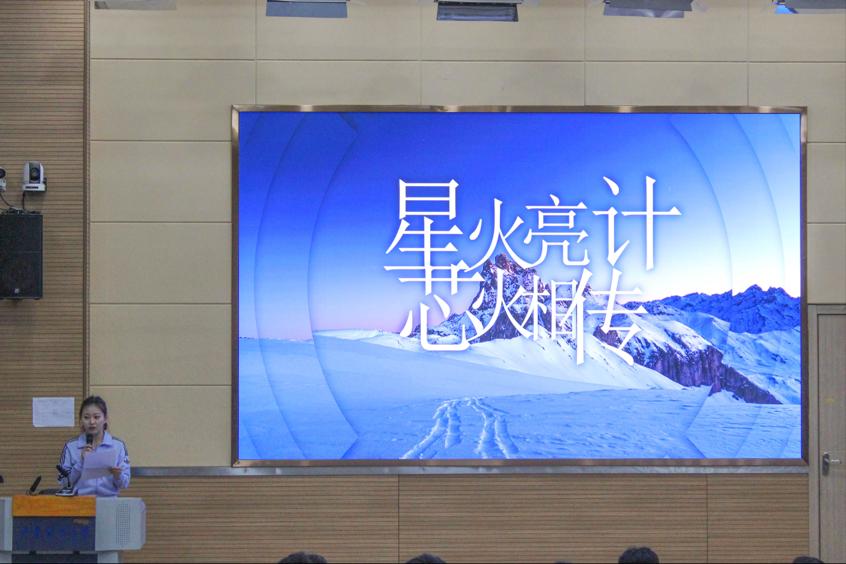 星火亮计
芯火相传